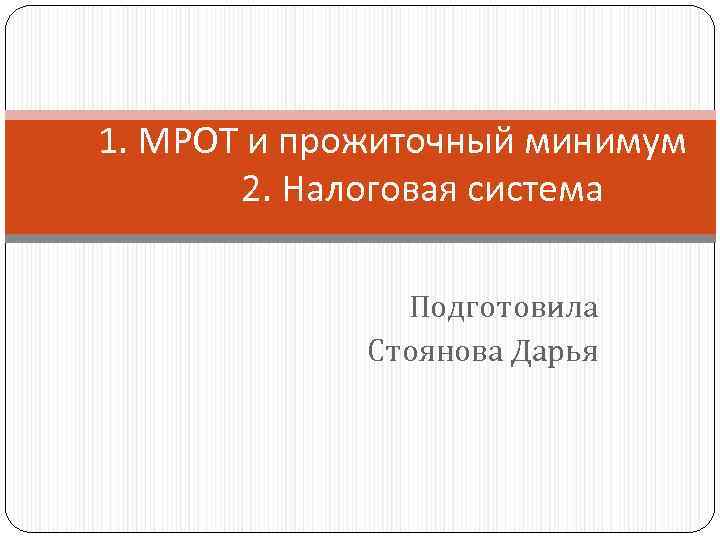 1. МРОТ и прожиточный минимум
2. Налоговая система

Подготовила
Стоянова Дарья